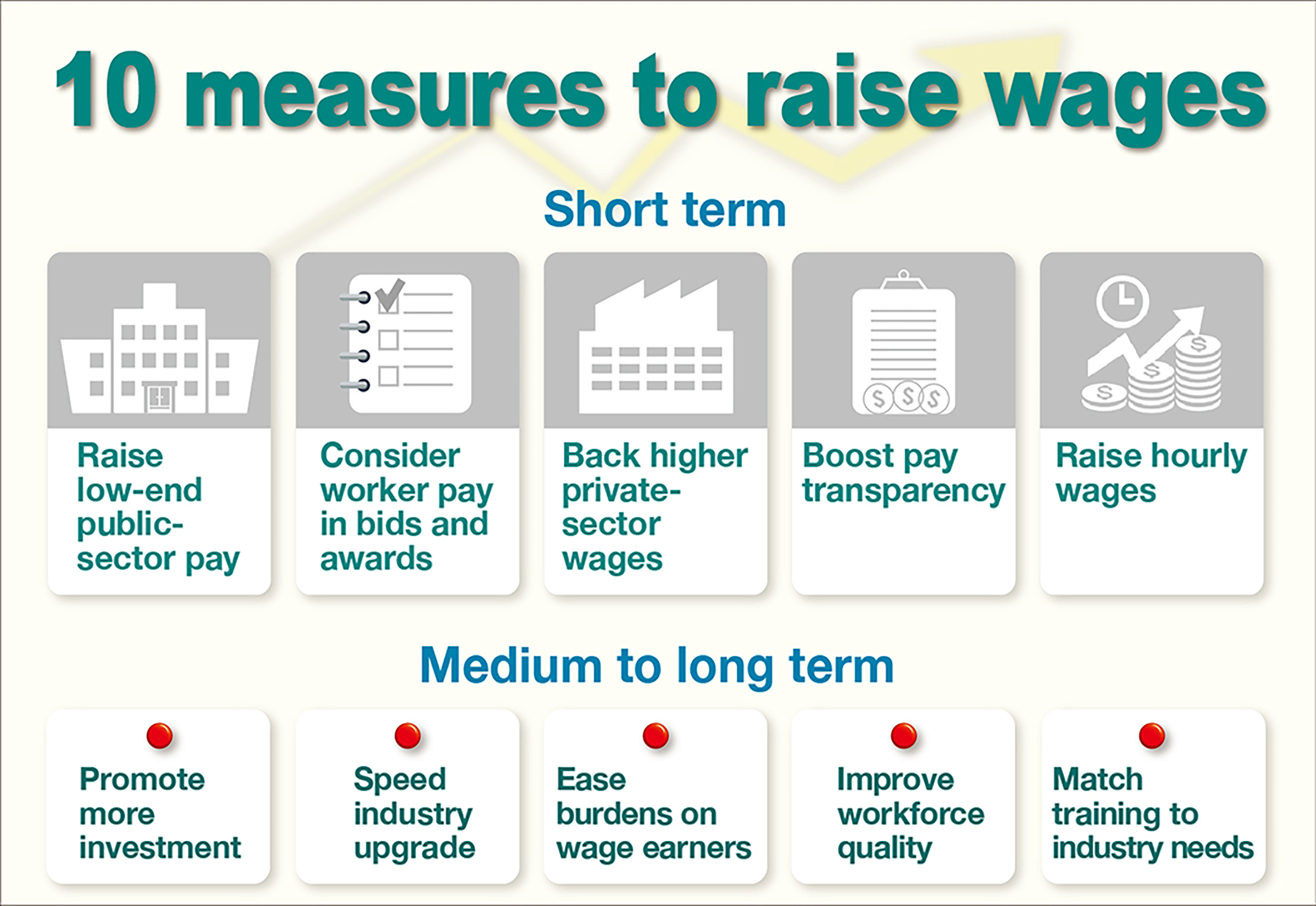 10 measures to raise wages

Short term

Raise low-end public-sector pay

Consider worker pay in bids and awards

Back higher private-sector wages

Boost pay transparency

Raise hourly wages

Medium to long term

Promote more investment

Speed industry upgrade

Ease burdens on wage earners

Improve workforce quality

Match training to industry needs